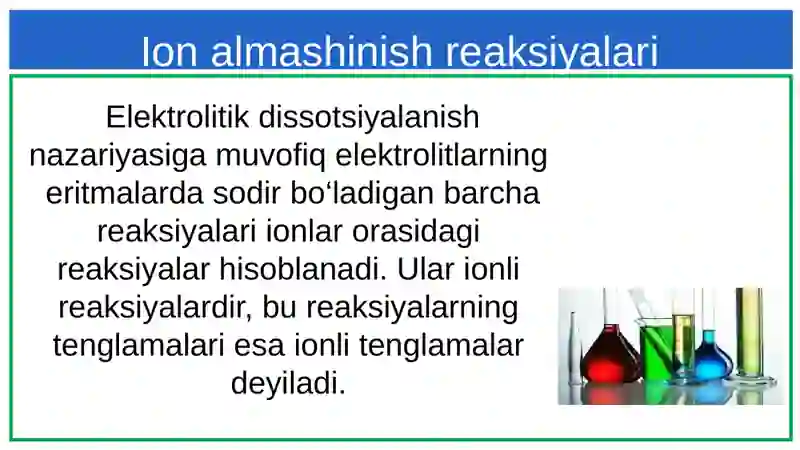 Ion almashinish reaksiyalari

Elektrolitik dissotsiyalanish nazariyasiga muvofiq elektrolitlarning eritmalarda sodir bo‘ladigan barcha reaksiyalari ionlar orasidagi reaksiyalar hisoblanadi. Ular ionli reaksiyalardir, bu reaksiyalarning tenglamalari esa ionli tenglamalar deyiladi.